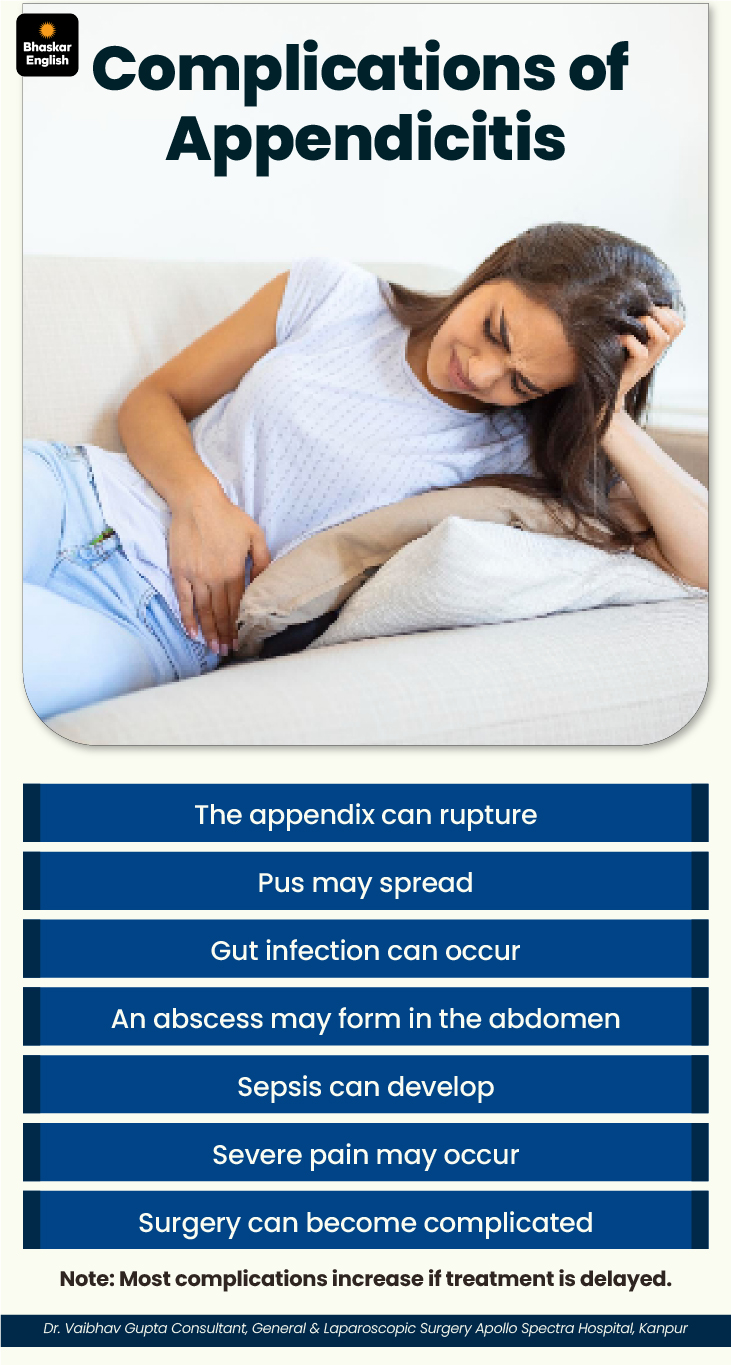 Bhaskar English

Complications of Appendicitis

The appendix can rupture

Pus may spread

Gut infection can occur

An abscess may form in the abdomen

Sepsis can develop

Severe pain may occur

Surgery can become complicated

Note: Most complications increase if treatment is delayed.

Dr. Vaibhav Gupta Consultant, General & Laparoscopic Surgery Apollo Spectra Hospital, Kanpur